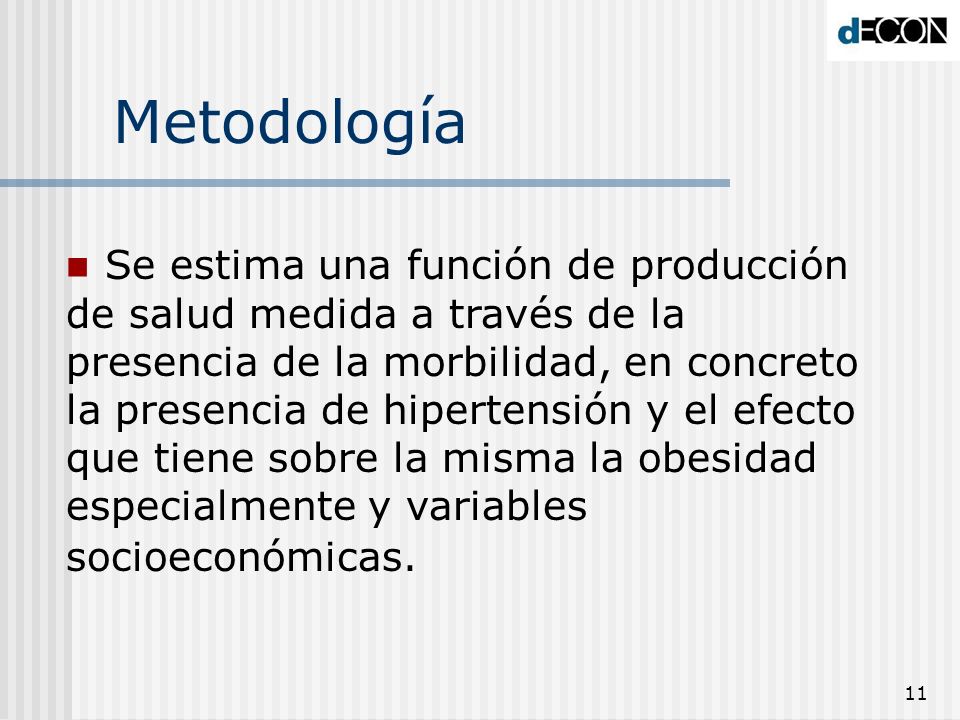 dECON

Metodología

Se estima una función de producción de salud medida a través de la presencia de la morbilidad, en concreto la presencia de hipertensión y el efecto que tiene sobre la misma la obesidad especialmente y variables socioeconómicas.

11